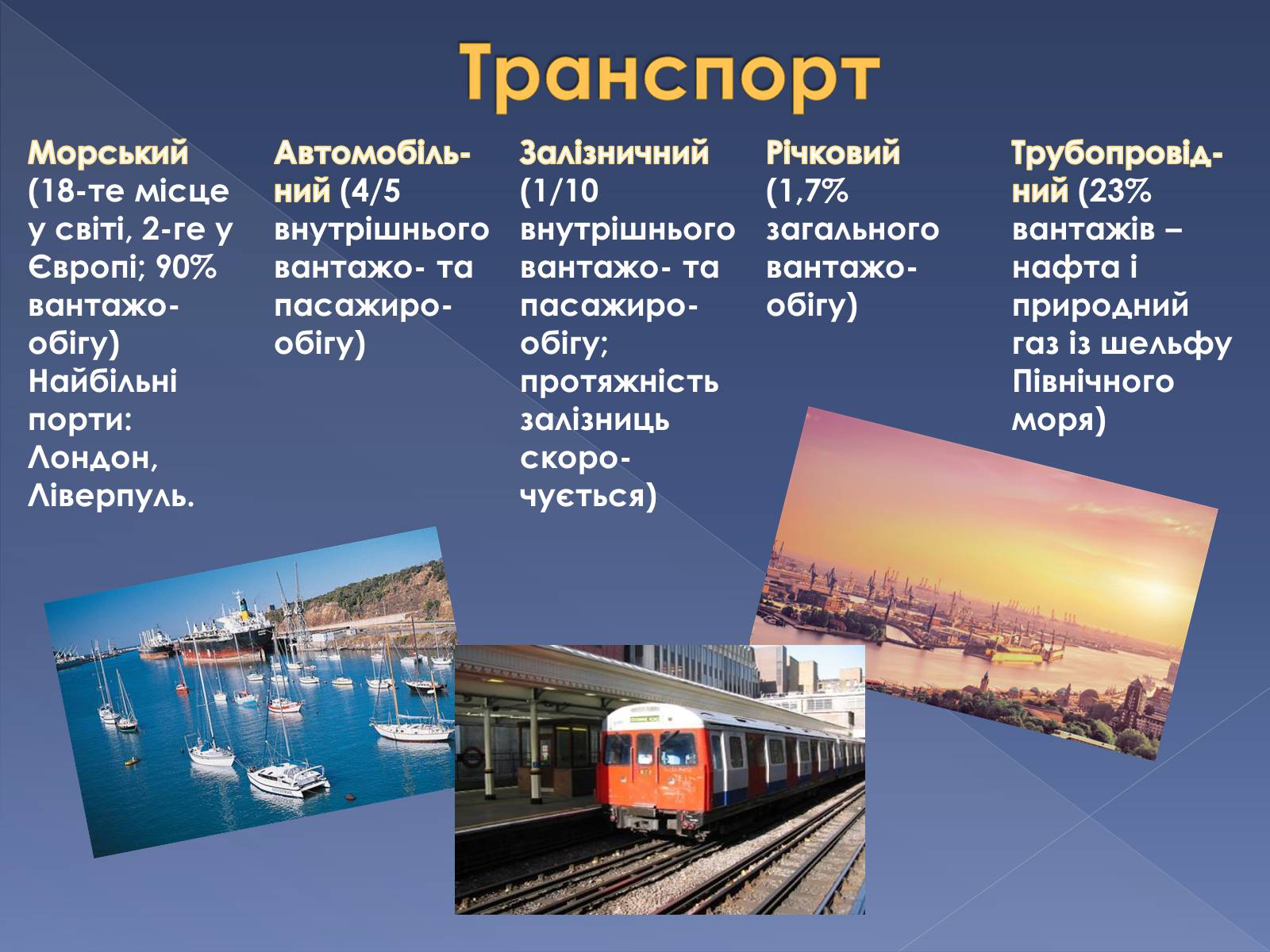 Транспорт

Морський (18-те місце у світі, 2-ге у Європі; 90% вантажообігу) Найбільні порти: Лондон, Ліверпуль.

Автомобільний (4/5 внутрішнього вантажо- та пасажирообігу)

Залізничний (1/10 внутрішнього вантажо- та пасажирообігу; протяжність залізниць скорочується)

Річковий (1,7% загального вантажообігу)

Трубопровідний (23% вантажів – нафта і природний газ із шельфу Північного моря)